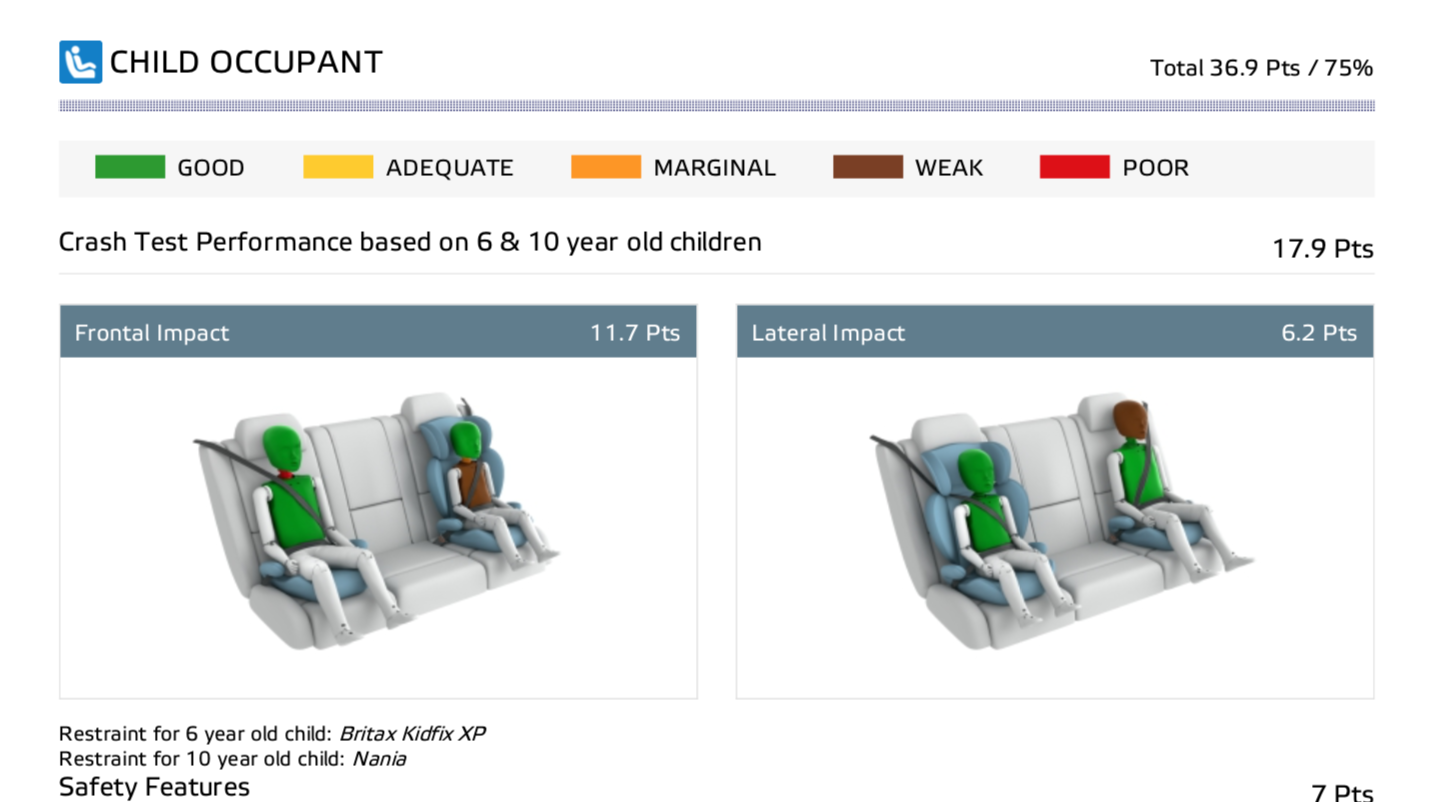 CHILD OCCUPANT

Total 36.9 Pts / 75%

GOOD ADEQUATE MARGINAL WEAK POOR

Crash Test Performance based on 6 & 10 year old children

17.9 Pts

Frontal Impact 11.7 Pts

Lateral Impact 6.2 Pts

Restraint for 6 year old child: Britax Kidfix XP
Restraint for 10 year old child: Nania

Safety Features

7 Pts